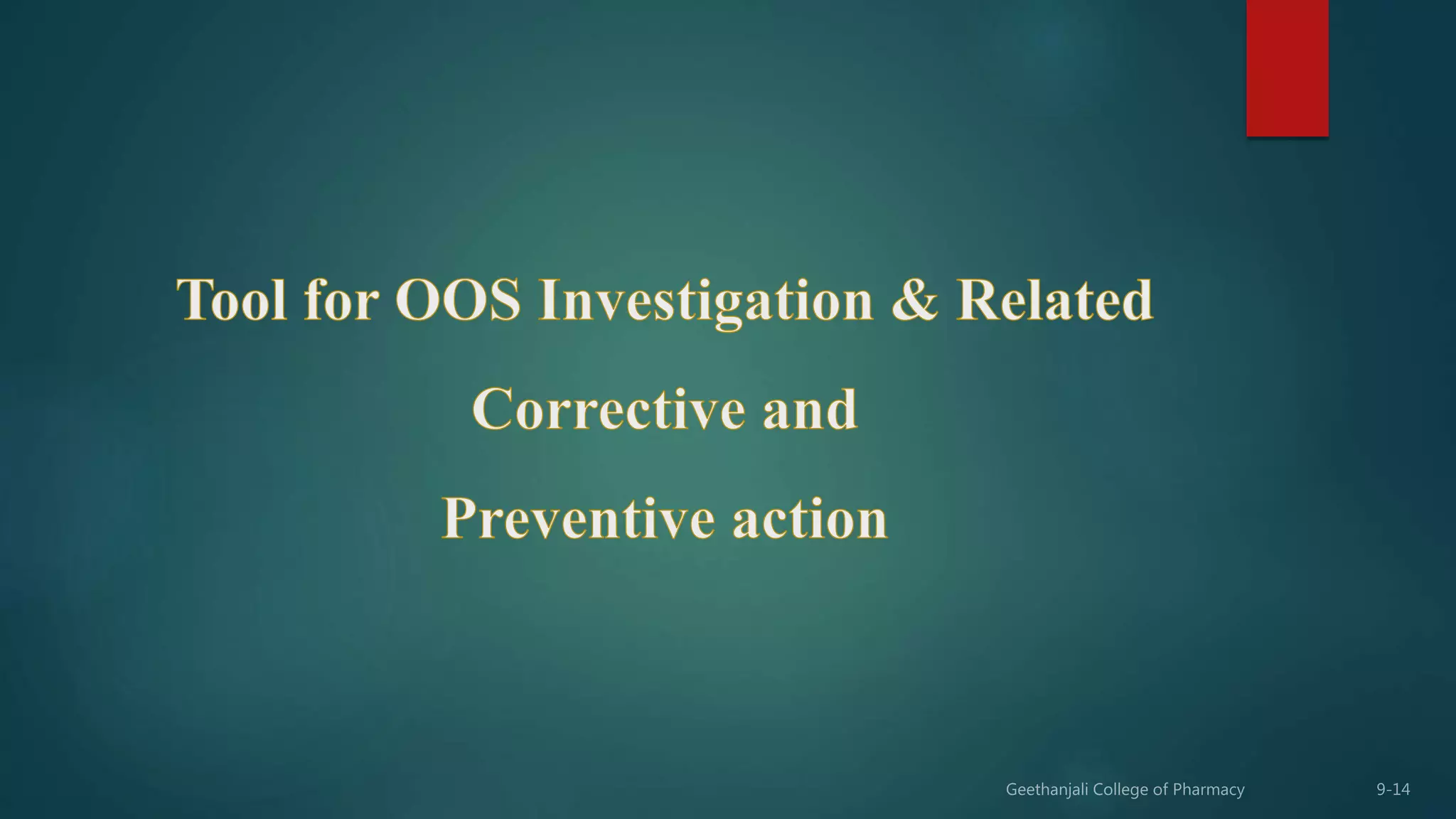 Tool for OOS Investigation & Related

Corrective and

Preventive action

Geethanjali College of Pharmacy

9-14